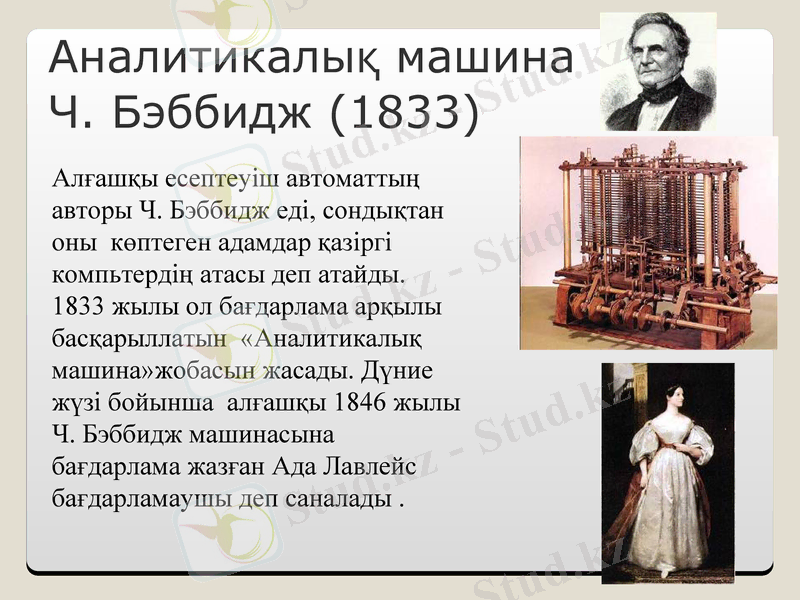 Аналитикалық машина
Ч. Бэббидж (1833)

Алғашқы есептеуіш автоматтың авторы Ч. Бэббидж еді, сондықтан оны көптеген адамдар қазіргі компьтердің атасы деп атайды. 1833 жылы ол бағдарлама арқылы басқарыллатын «Аналитикалық машина»жобасын жасады. Дүние жүзі бойынша алғашқы 1846 жылы Ч. Бэббидж машинасына бағдарлама жазған Ада Лавлейс бағдарламаушы деп саналады .

Stud.kz - Stud.kz - Stud.kz - Stud.kz